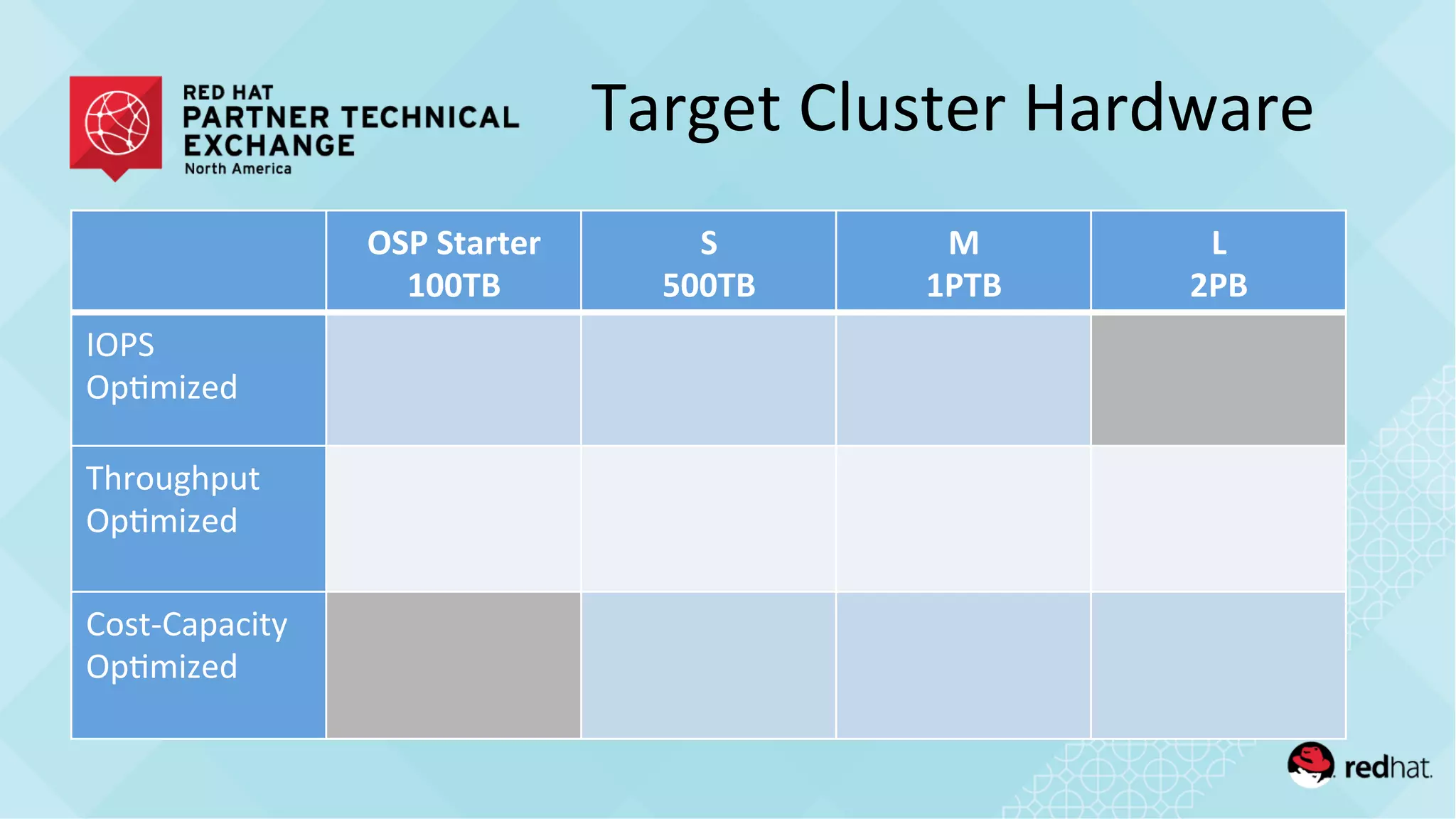 RED HAT
PARTNER TECHNICAL
EXCHANGE
North America

Target Cluster Hardware

| | OSP Starter 100TB | S 500TB | M 1PTB | L 2PB |
|---|---|---|---|---|
| IOPS Optimized | | | | |
| Throughput Optimized | | | | |
| Cost-Capacity Optimized | | | | |

redhat.